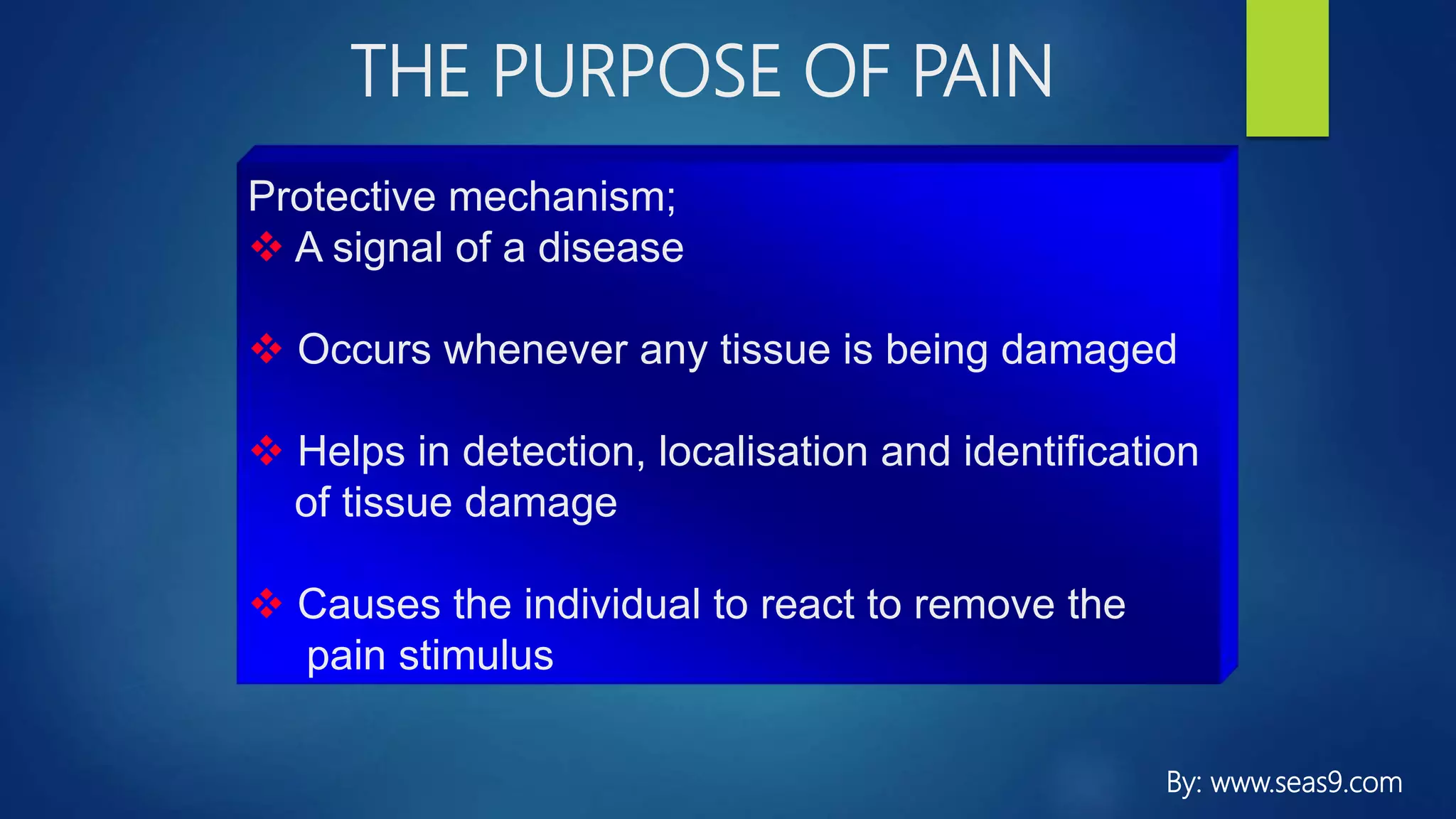 THE PURPOSE OF PAIN

Protective mechanism;
❖ A signal of a disease

❖ Occurs whenever any tissue is being damaged

❖ Helps in detection, localisation and identification of tissue damage

❖ Causes the individual to react to remove the pain stimulus

By: www.seas9.com